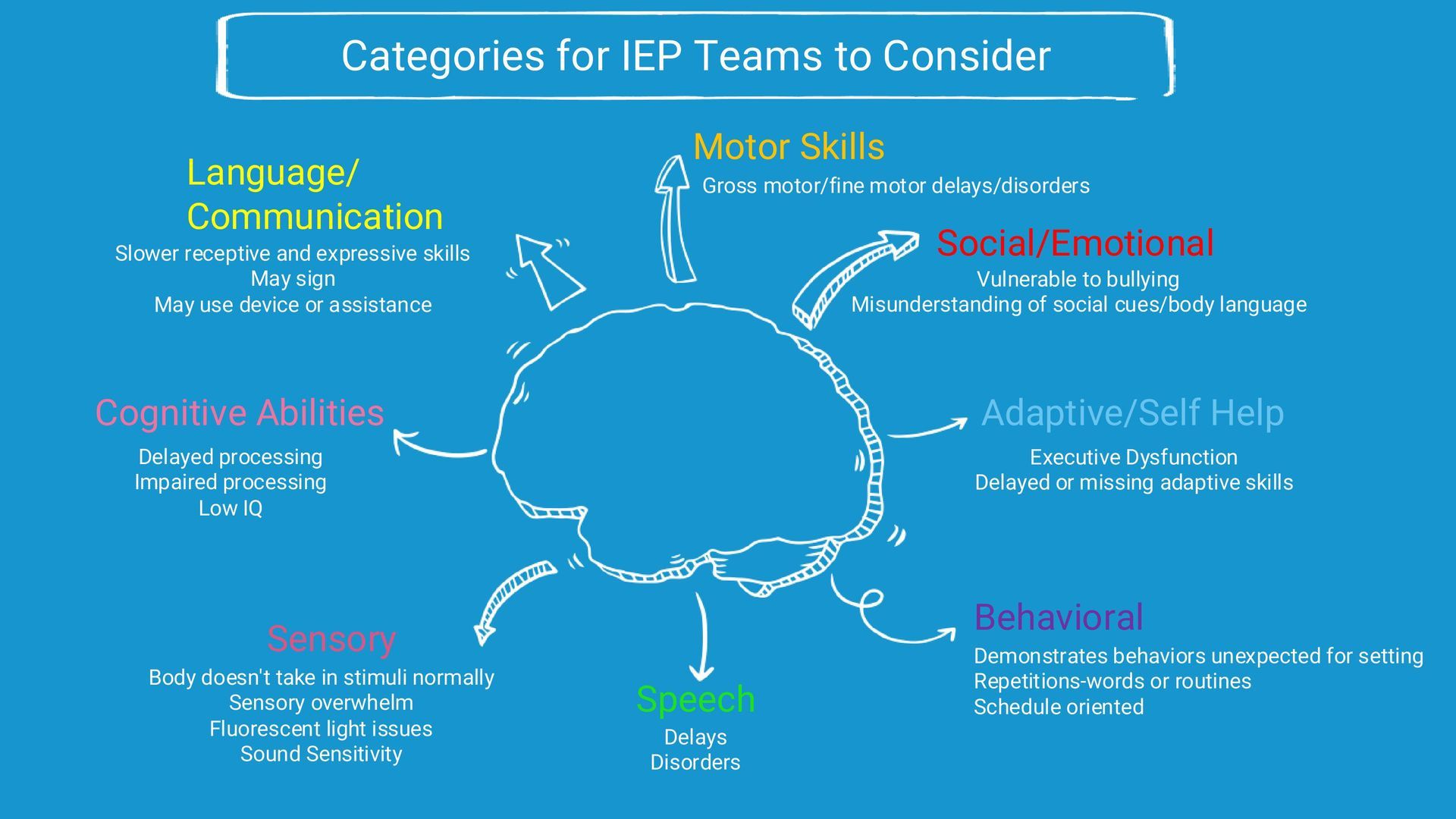 Categories for IEP Teams to Consider

Language/ Communication
Slower receptive and expressive skills
May sign
May use device or assistance

Motor Skills
Gross motor/fine motor delays/disorders

Social/Emotional
Vulnerable to bullying
Misunderstanding of social cues/body language

Cognitive Abilities
Delayed processing
Impaired processing
Low IQ

Adaptive/Self Help
Executive Dysfunction
Delayed or missing adaptive skills

Sensory
Body doesn't take in stimuli normally
Sensory overwhelm
Fluorescent light issues
Sound Sensitivity

Speech
Delays
Disorders

Behavioral
Demonstrates behaviors unexpected for setting
Repetitions-words or routines
Schedule oriented